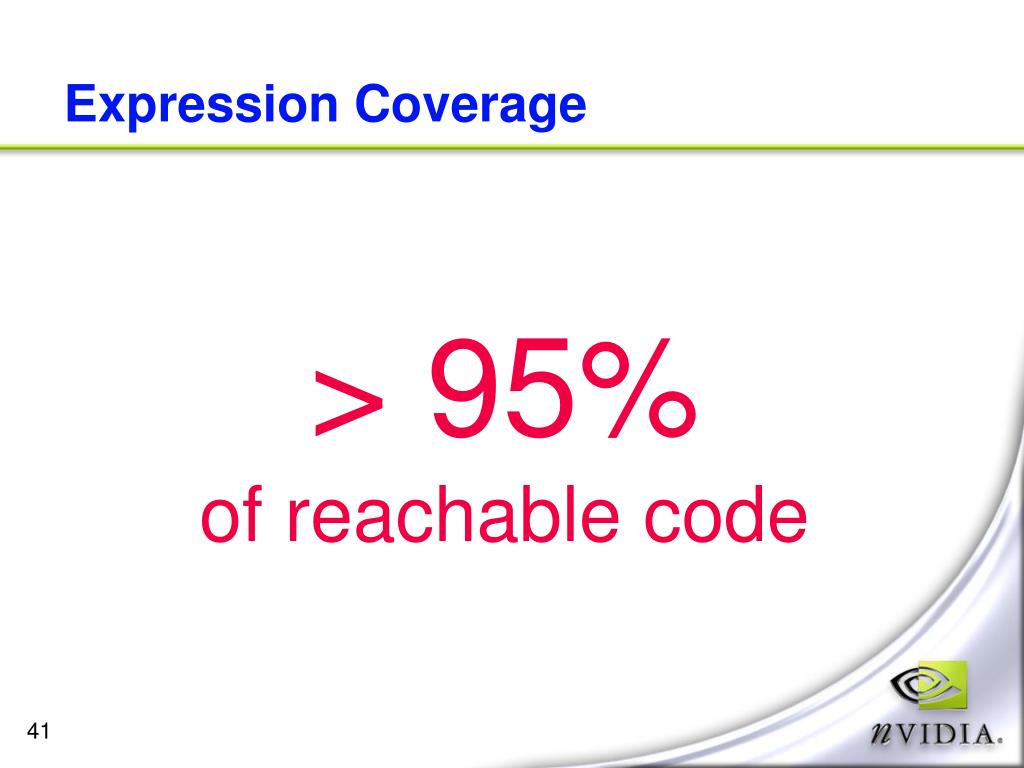 Expression Coverage

> 95%
of reachable code

41

nVIDIA.